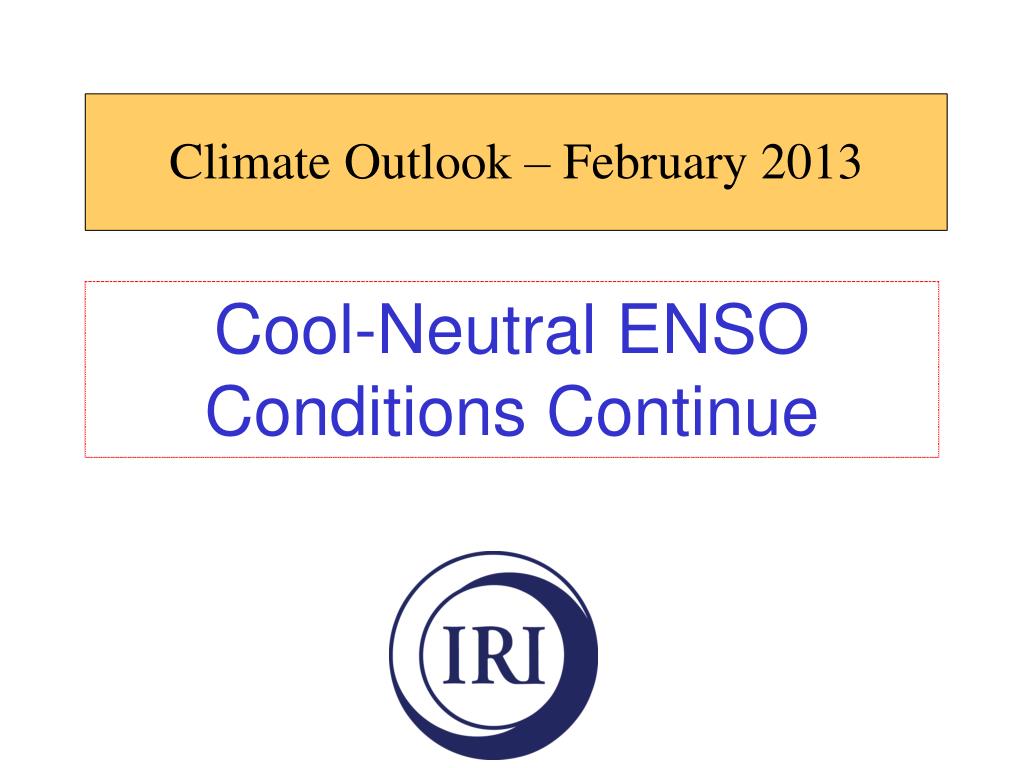 Climate Outlook – February 2013

Cool-Neutral ENSO Conditions Continue

IRI